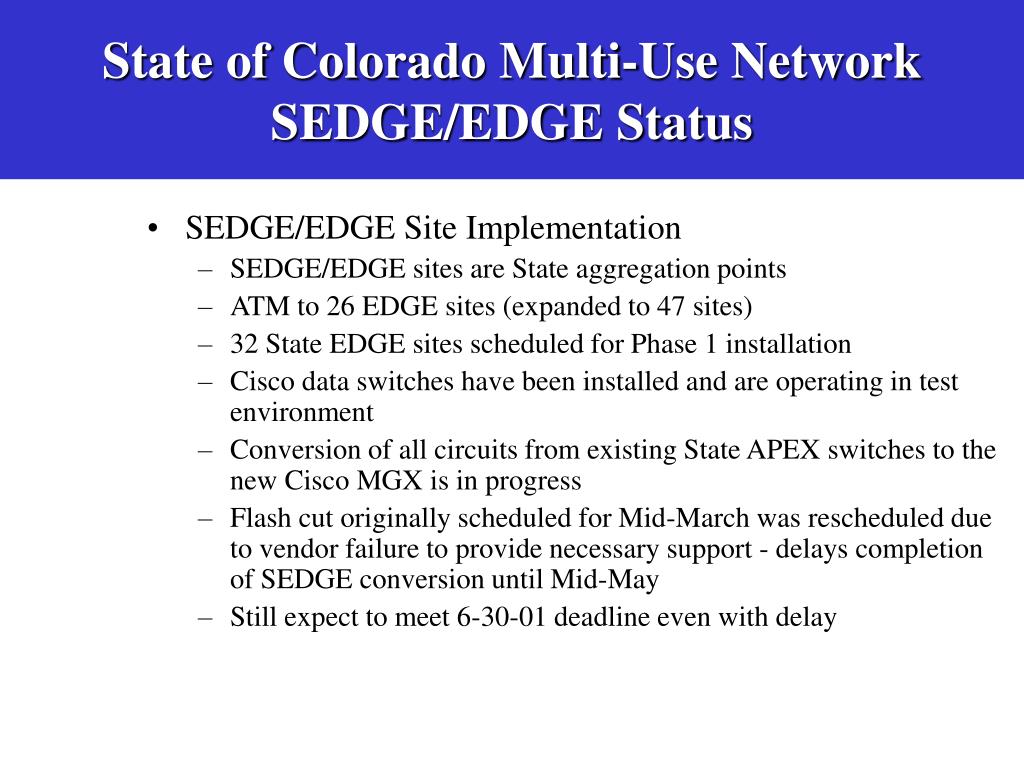 State of Colorado Multi-Use Network
SEDGE/EDGE Status

• SEDGE/EDGE Site Implementation
– SEDGE/EDGE sites are State aggregation points
– ATM to 26 EDGE sites (expanded to 47 sites)
– 32 State EDGE sites scheduled for Phase 1 installation
– Cisco data switches have been installed and are operating in test environment
– Conversion of all circuits from existing State APEX switches to the new Cisco MGX is in progress
– Flash cut originally scheduled for Mid-March was rescheduled due to vendor failure to provide necessary support - delays completion of SEDGE conversion until Mid-May
– Still expect to meet 6-30-01 deadline even with delay